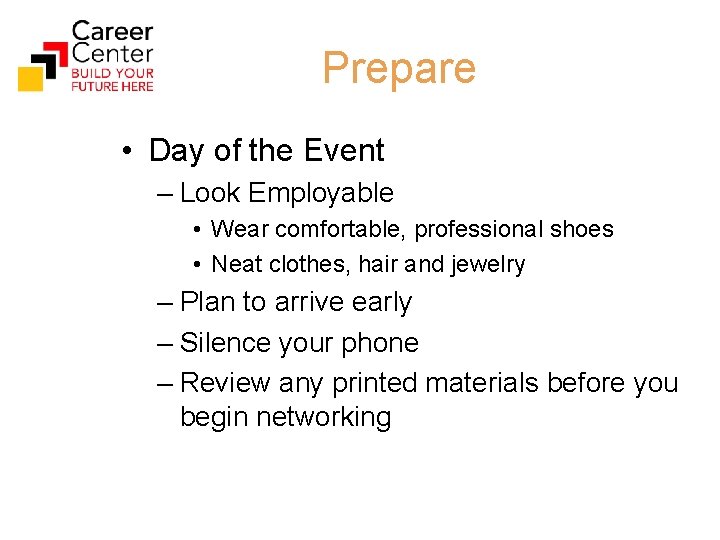 Career Center
BUILD YOUR FUTURE HERE

Prepare

• Day of the Event
– Look Employable
• Wear comfortable, professional shoes
• Neat clothes, hair and jewelry
– Plan to arrive early
– Silence your phone
– Review any printed materials before you begin networking